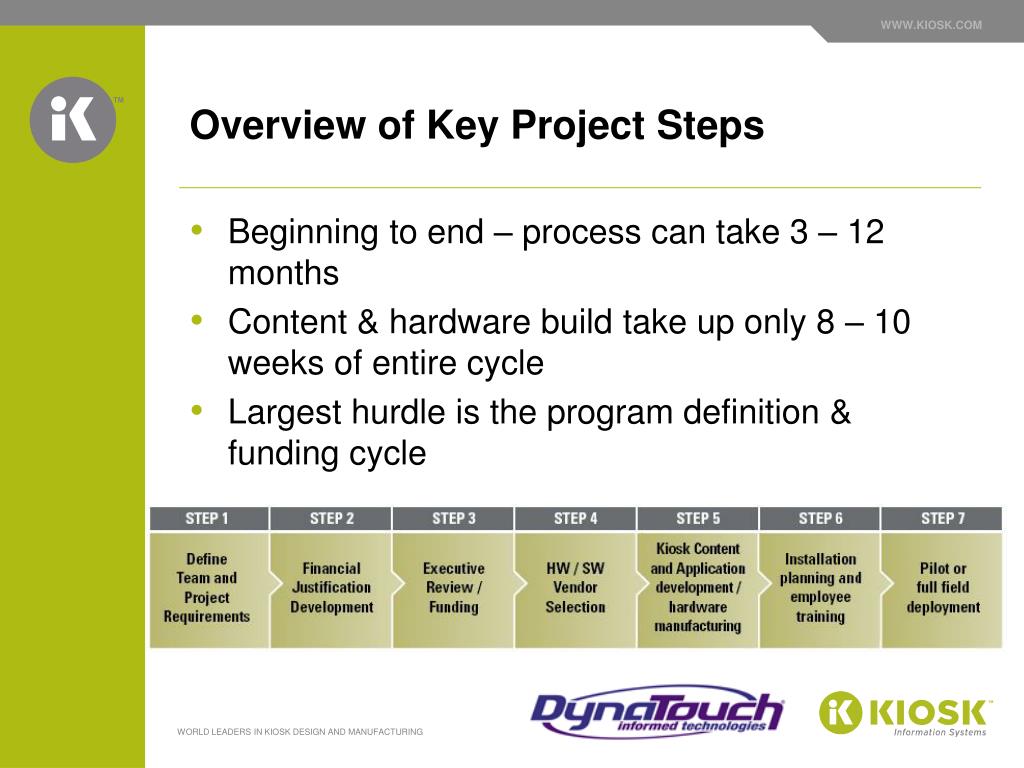 WWW.KIOSK.COM

iK™

Overview of Key Project Steps

• Beginning to end – process can take 3 – 12 months
• Content & hardware build take up only 8 – 10 weeks of entire cycle
• Largest hurdle is the program definition & funding cycle

| STEP 1 | STEP 2 | STEP 3 | STEP 4 | STEP 5 | STEP 6 | STEP 7 |
|---|---|---|---|---|---|---|
| Define Team and Project Requirements | Financial Justification Development | Executive Review / Funding | HW / SW Vendor Selection | Kiosk Content and Application development / hardware manufacturing | Installation planning and employee training | Pilot or full field deployment |

WORLD LEADERS IN KIOSK DESIGN AND MANUFACTURING

DynaTouch informed technologies

iK KIOSK™ Information Systems